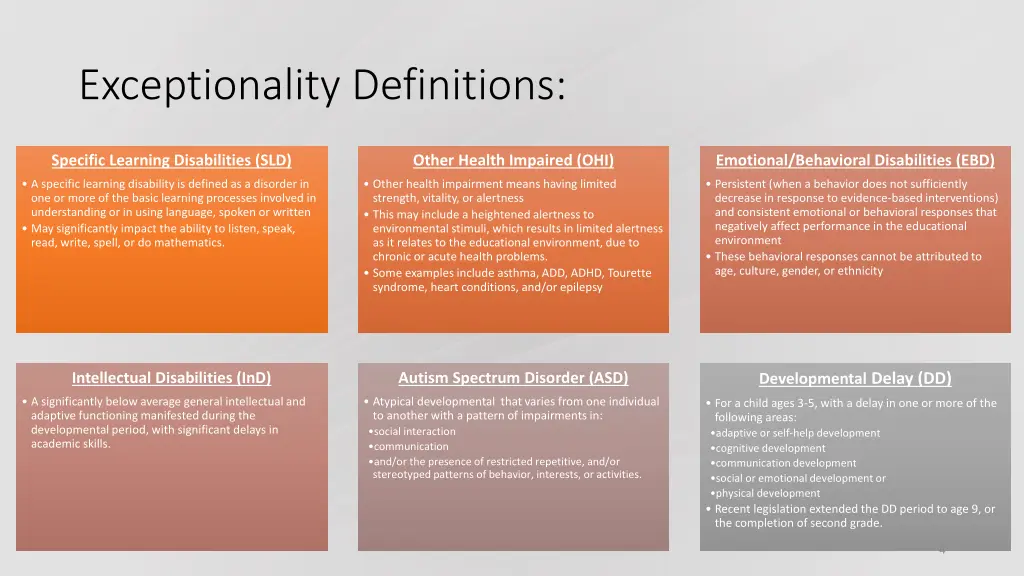 Exceptionality Definitions:

Specific Learning Disabilities (SLD)

• A specific learning disability is defined as a disorder in one or more of the basic learning processes involved in understanding or in using language, spoken or written
• May significantly impact the ability to listen, speak, read, write, spell, or do mathematics.

Other Health Impaired (OHI)

• Other health impairment means having limited strength, vitality, or alertness
• This may include a heightened alertness to environmental stimuli, which results in limited alertness as it relates to the educational environment, due to chronic or acute health problems.
• Some examples include asthma, ADD, ADHD, Tourette syndrome, heart conditions, and/or epilepsy

Emotional/Behavioral Disabilities (EBD)

• Persistent (when a behavior does not sufficiently decrease in response to evidence-based interventions) and consistent emotional or behavioral responses that negatively affect performance in the educational environment
• These behavioral responses cannot be attributed to age, culture, gender, or ethnicity

Intellectual Disabilities (InD)

• A significantly below average general intellectual and adaptive functioning manifested during the developmental period, with significant delays in academic skills.

Autism Spectrum Disorder (ASD)

• Atypical developmental that varies from one individual to another with a pattern of impairments in:
•social interaction
•communication
•and/or the presence of restricted repetitive, and/or stereotyped patterns of behavior, interests, or activities.

Developmental Delay (DD)

• For a child ages 3-5, with a delay in one or more of the following areas:
•adaptive or self-help development
•cognitive development
•communication development
•social or emotional development or
•physical development
• Recent legislation extended the DD period to age 9, or the completion of second grade.

4